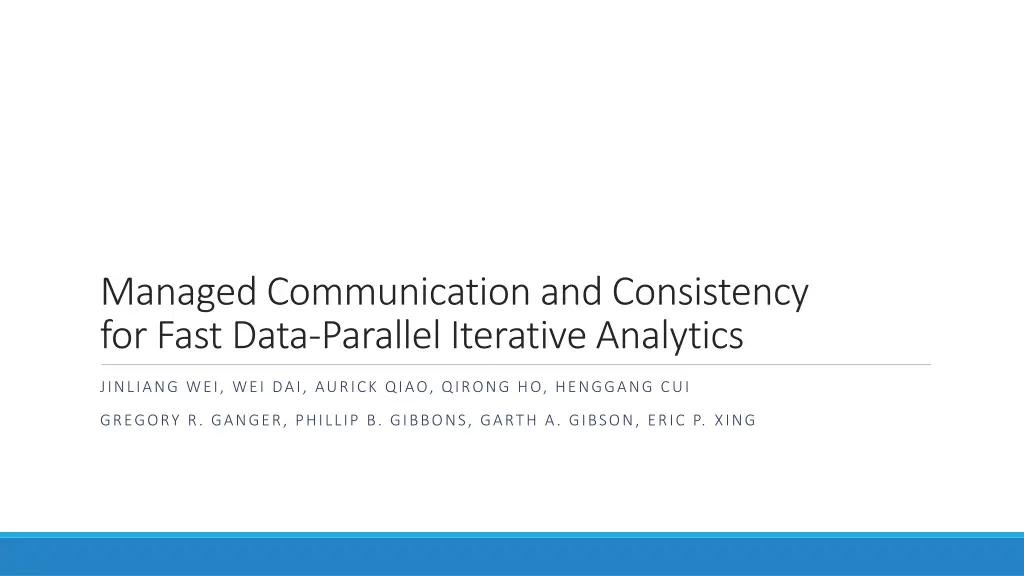 Managed Communication and Consistency for Fast Data-Parallel Iterative Analytics

JINLIANG WEI, WEI DAI, AURICK QIAO, QIRONG HO, HENGGANG CUI

GREGORY R. GANGER, PHILLIP B. GIBBONS, GARTH A. GIBSON, ERIC P. XING